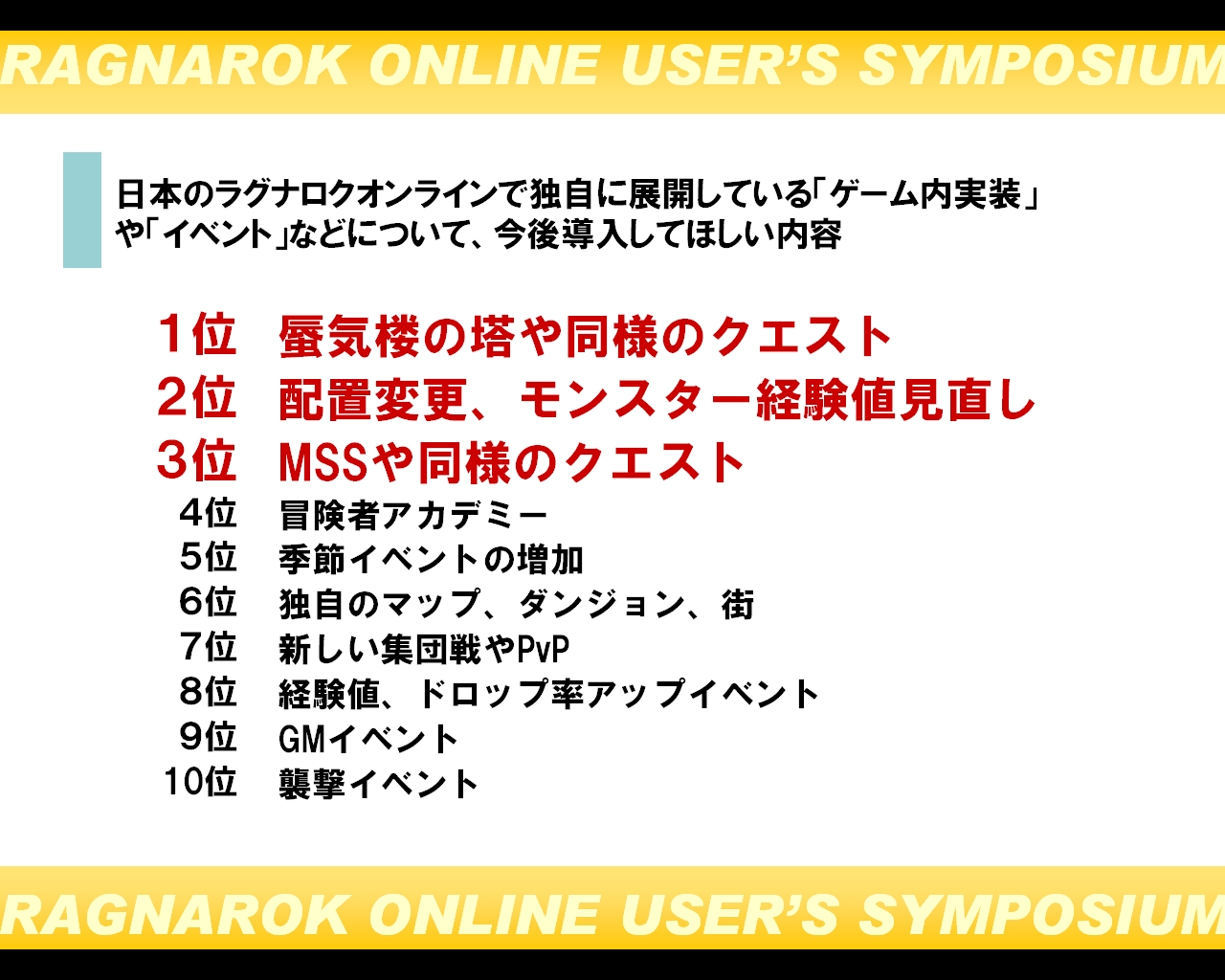 RAGNAROK ONLINE USER'S SYMPOSIUM

日本のラグナロクオンラインで独自に展開している「ゲーム内実装」や「イベント」などについて、今後導入してほしい内容

1位　蜃気楼の塔や同様のクエスト
2位　配置変更、モンスター経験値見直し
3位　MSSや同様のクエスト
4位　冒険者アカデミー
5位　季節イベントの増加
6位　独自のマップ、ダンジョン、街
7位　新しい集団戦やPvP
8位　経験値、ドロップ率アップイベント
9位　GMイベント
10位　襲撃イベント

RAGNAROK ONLINE USER'S SYMPOSIUM